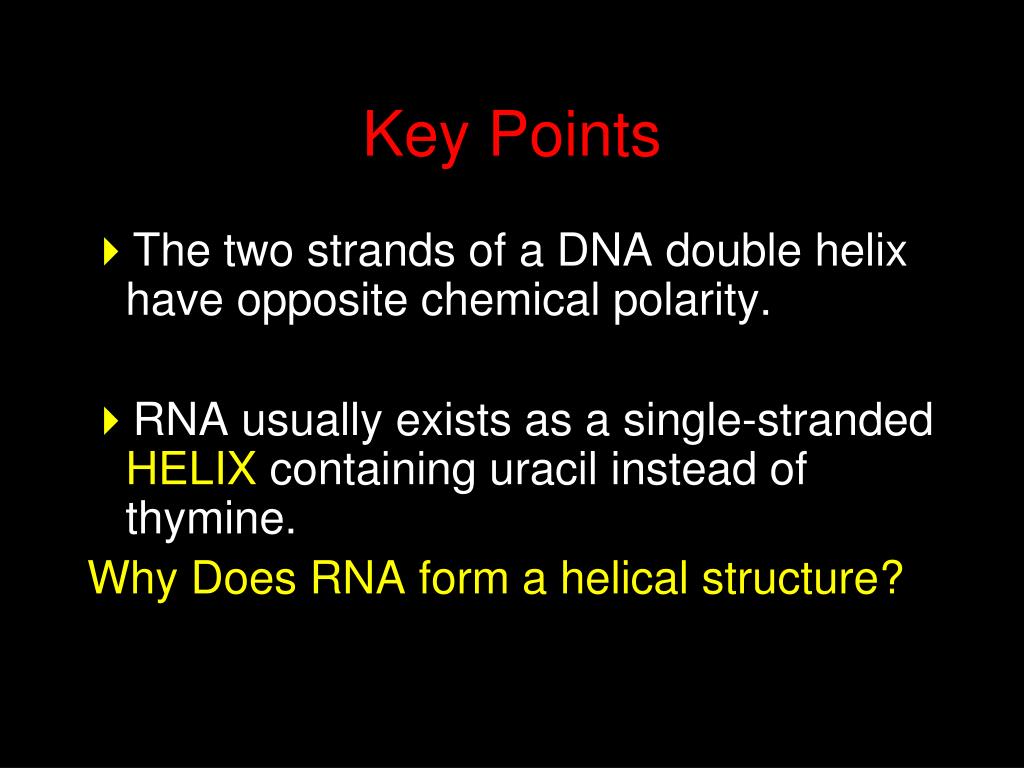 Key Points

The two strands of a DNA double helix have opposite chemical polarity.

RNA usually exists as a single-stranded HELIX containing uracil instead of thymine.

Why Does RNA form a helical structure?